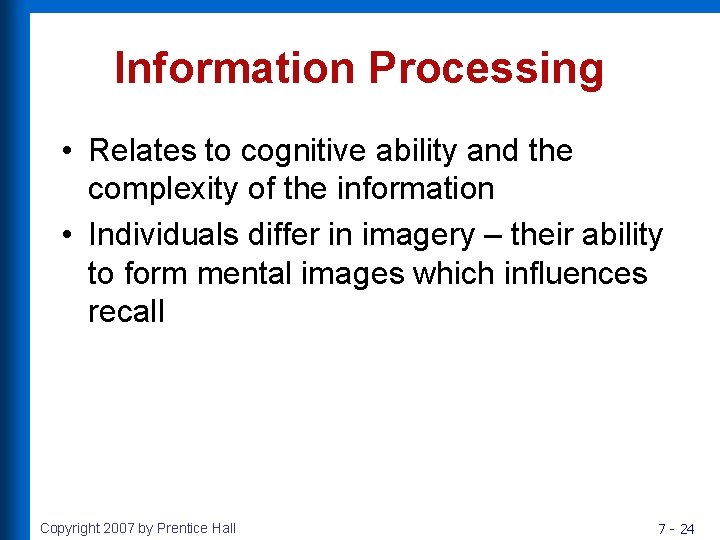 Information Processing

• Relates to cognitive ability and the complexity of the information
• Individuals differ in imagery – their ability to form mental images which influences recall

Copyright 2007 by Prentice Hall

7 - 24